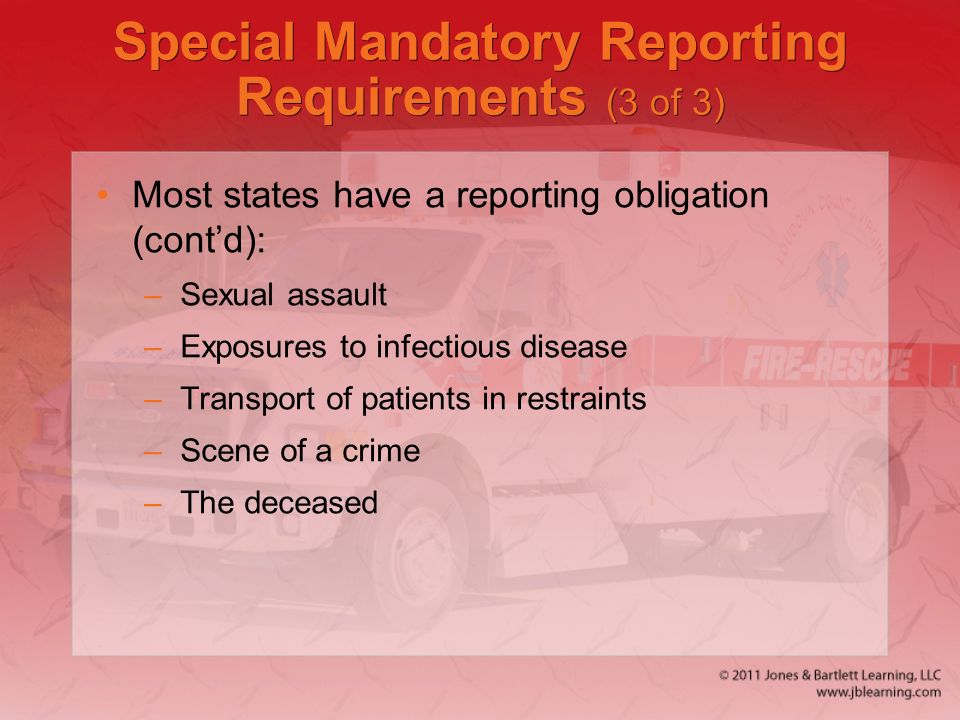 Special Mandatory Reporting Requirements (3 of 3)

• Most states have a reporting obligation (cont'd):
– Sexual assault
– Exposures to infectious disease
– Transport of patients in restraints
– Scene of a crime
– The deceased

FIRE-RESCUE

© 2011 Jones & Bartlett Learning, LLC
www.jblearning.com